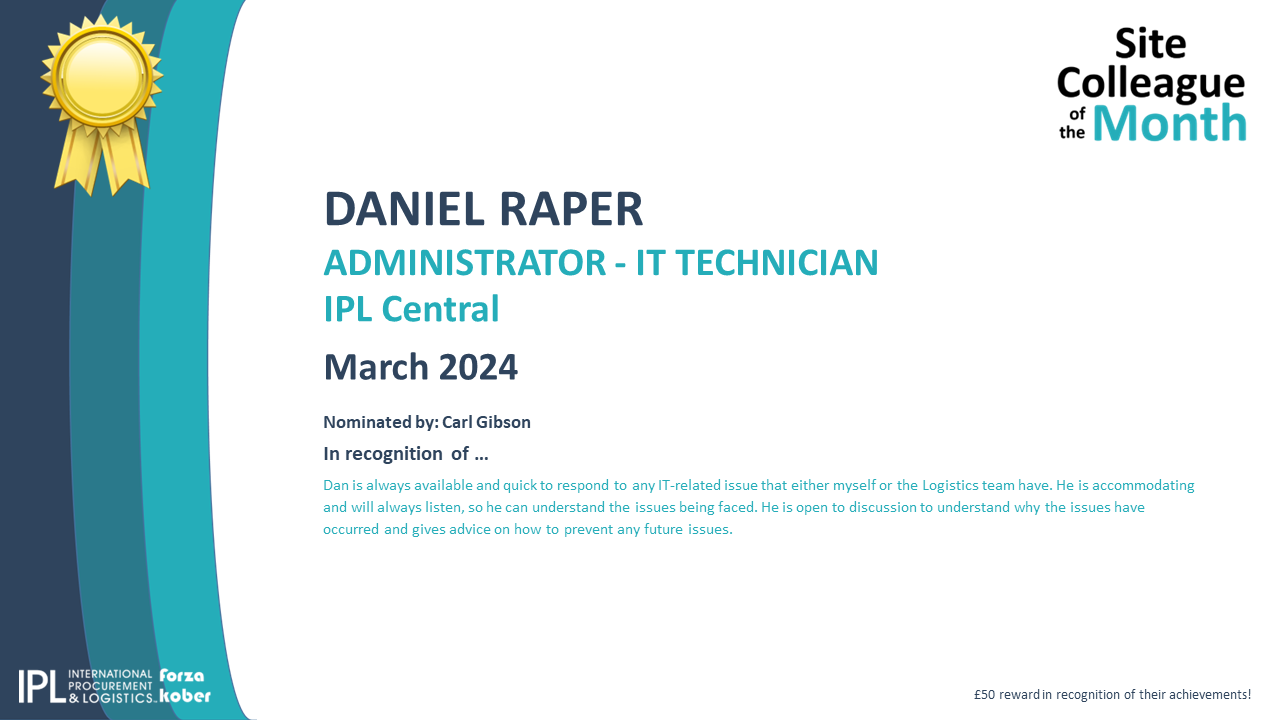 Site Colleague of the Month

DANIEL RAPER
ADMINISTRATOR - IT TECHNICIAN
IPL Central
March 2024

Nominated by: Carl Gibson

In recognition of …

Dan is always available and quick to respond to any IT-related issue that either myself or the Logistics team have. He is accommodating and will always listen, so he can understand the issues being faced. He is open to discussion to understand why the issues have occurred and gives advice on how to prevent any future issues.

IPL INTERNATIONAL PROCUREMENT & LOGISTICS. forza kober

£50 reward in recognition of their achievements!